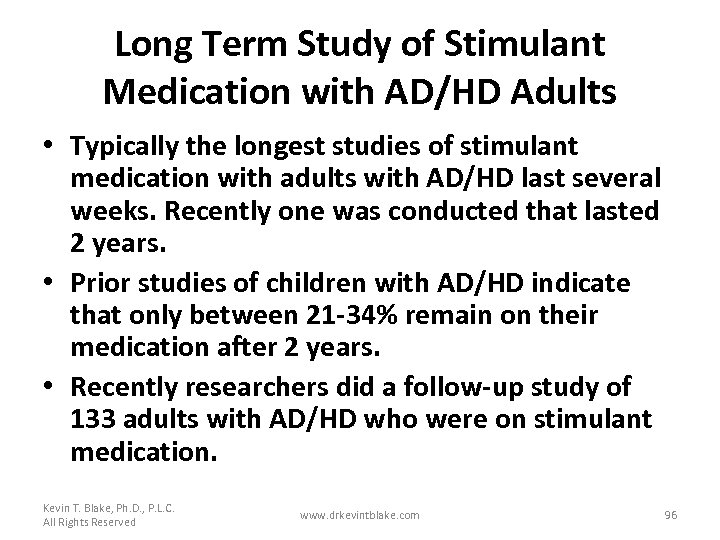 Long Term Study of Stimulant Medication with AD/HD Adults

• Typically the longest studies of stimulant medication with adults with AD/HD last several weeks. Recently one was conducted that lasted 2 years.
• Prior studies of children with AD/HD indicate that only between 21-34% remain on their medication after 2 years.
• Recently researchers did a follow-up study of 133 adults with AD/HD who were on stimulant medication.

Kevin T. Blake, Ph.D., P.L.C.
All Rights Reserved

www.drkevintblake.com

96